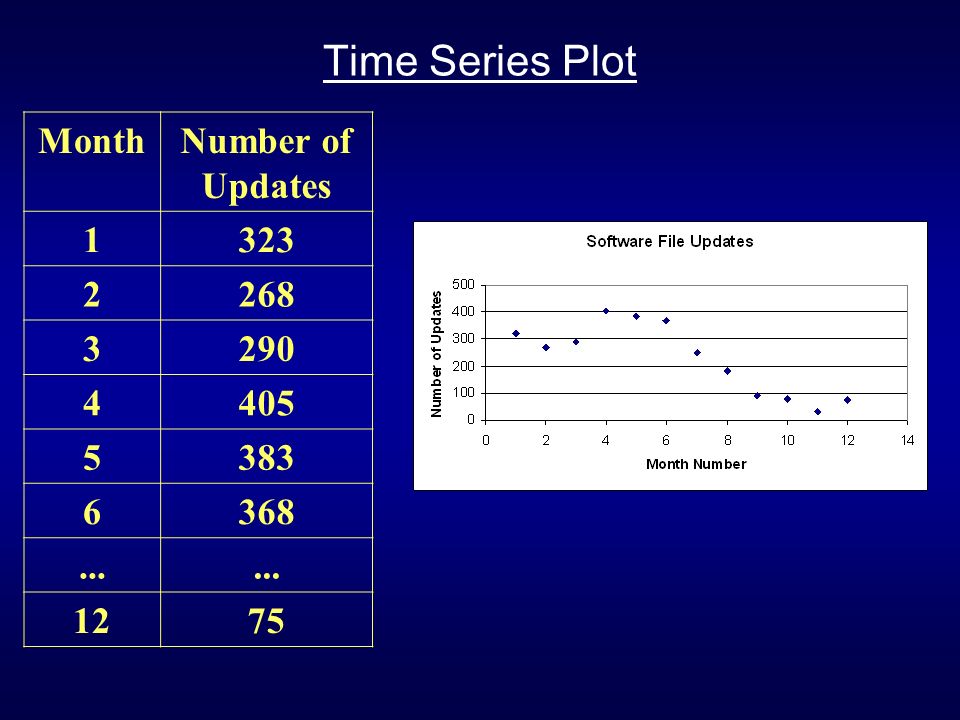 Time Series Plot

| Month | Number of Updates |
|---|---|
| 1 | 323 |
| 2 | 268 |
| 3 | 290 |
| 4 | 405 |
| 5 | 383 |
| 6 | 368 |
| ... | ... |
| 12 | 75 |

Software File Updates

Number of Updates

500
400
300
200
100
0

0 2 4 6 8 10 12 14

Month Number